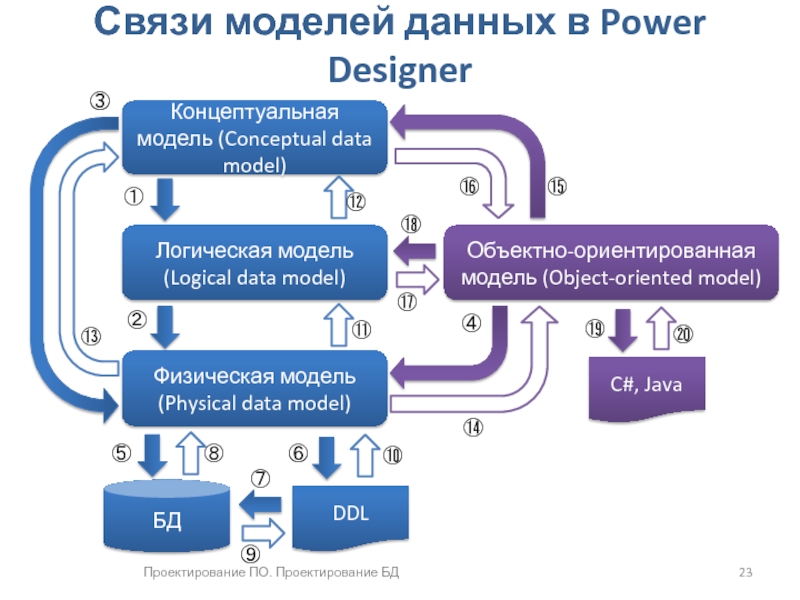 Связи моделей данных в Power Designer

③

Концептуальная модель (Conceptual data model)

①

⑫

⑯

⑮

⑱

Логическая модель (Logical data model)

Объектно-ориентированная модель (Object-oriented model)

⑰

②

⑪

④

⑲

⑳

⑬

Физическая модель (Physical data model)

C#, Java

⑭

⑤

⑧

⑥

⑩

⑦

БД

DDL

⑨

Проектирование ПО. Проектирование БД

23